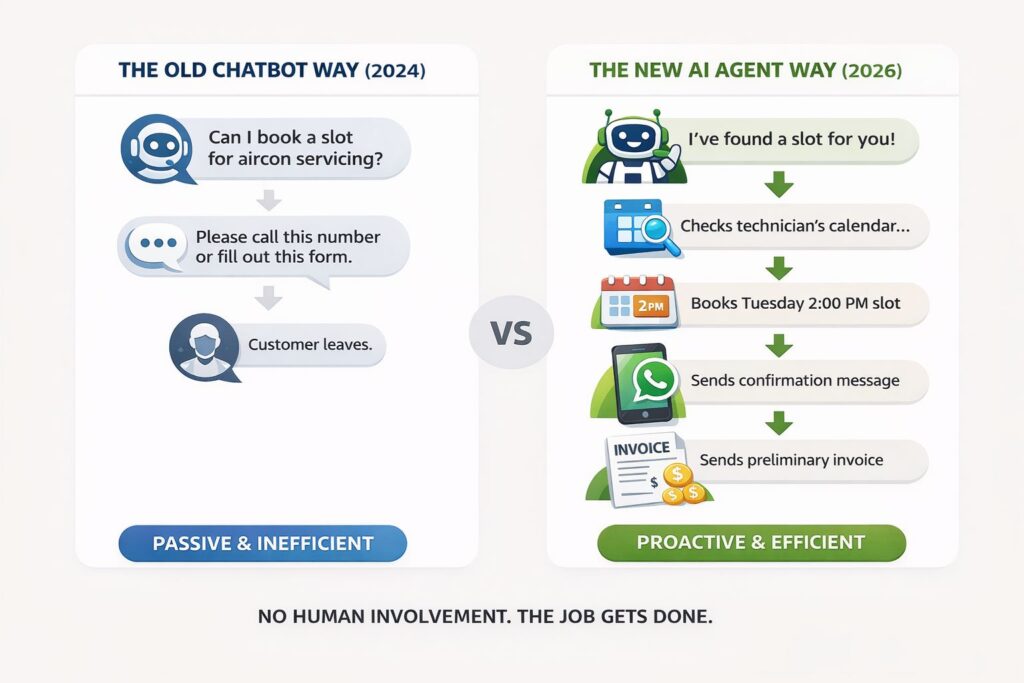 THE OLD CHATBOT WAY (2024)

Can I book a slot for aircon servicing?

Please call this number or fill out this form.

Customer leaves.

PASSIVE & INEFFICIENT

VS

THE NEW AI AGENT WAY (2026)

I've found a slot for you!

Checks technician's calendar...

2PM

Books Tuesday 2:00 PM slot

Sends confirmation message

INVOICE

$

Sends preliminary invoice

PROACTIVE & EFFICIENT

NO HUMAN INVOLVEMENT. THE JOB GETS DONE.